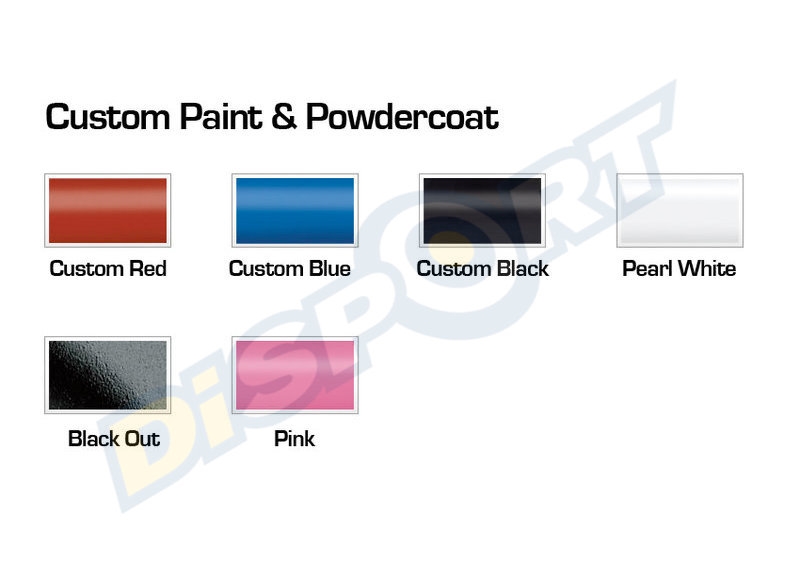 Custom Paint & Powdercoat

Custom Red

Custom Blue

Custom Black

Pearl White

Black Out

Pink

DiSPORT